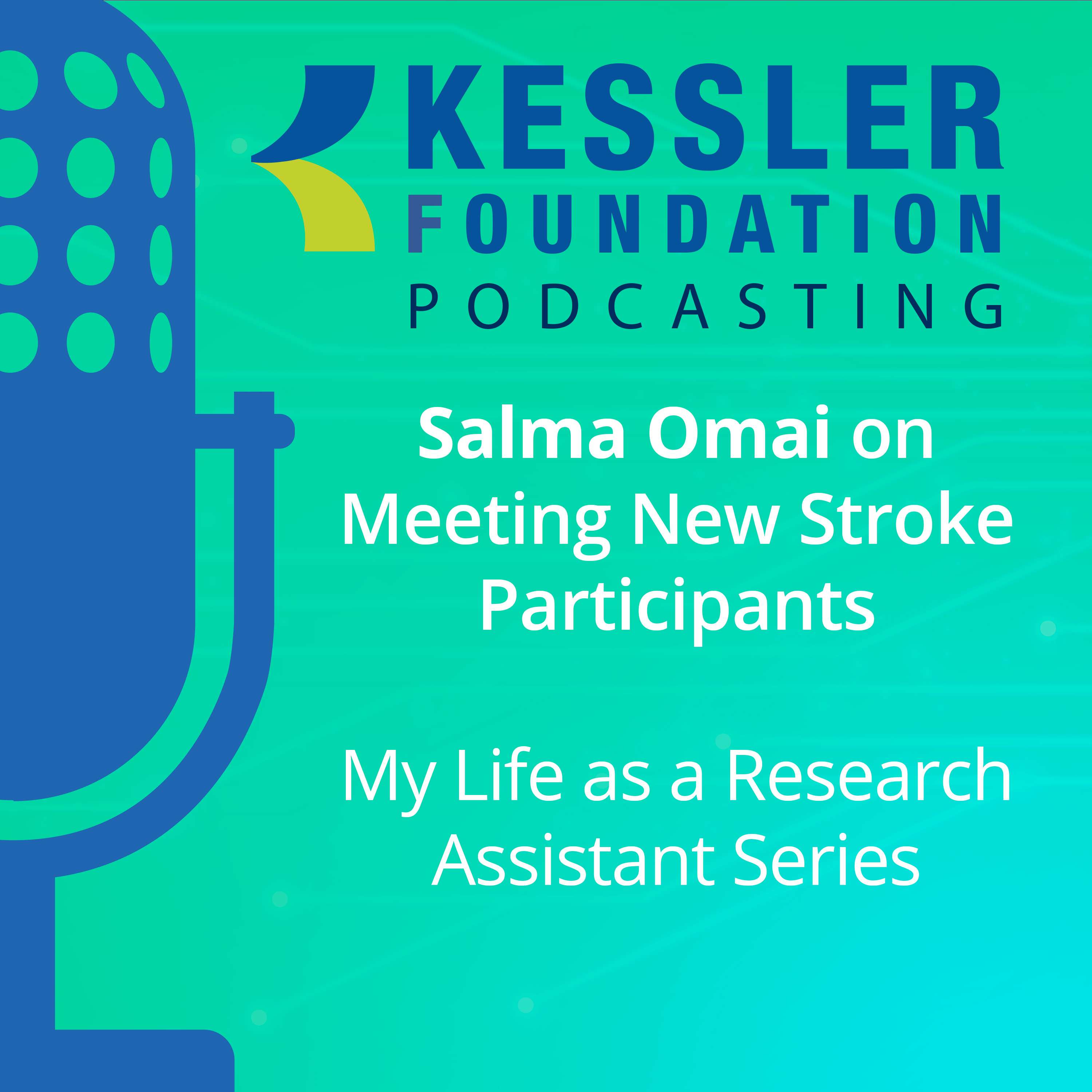 KESSLER FOUNDATION
PODCASTING

Salma Omai on Meeting New Stroke Participants

My Life as a Research Assistant Series